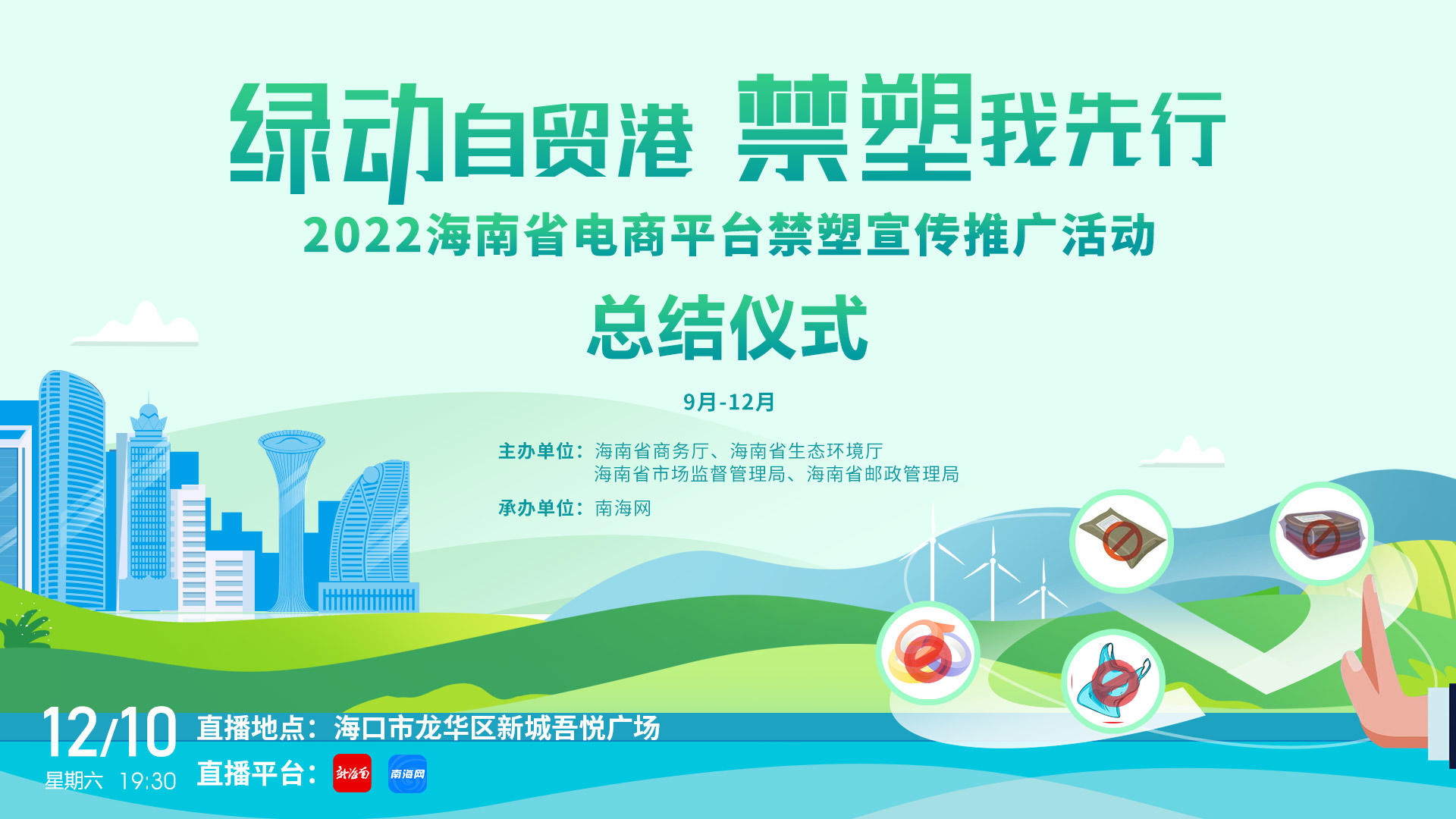 绿动自贸港 禁塑我先行

2022海南省电商平台禁塑宣传推广活动

总结仪式

9月-12月

主办单位：海南省商务厅、海南省生态环境厅
海南省市场监督管理局、海南省邮政管理局

承办单位：南海网

12/10
星期六 19:30

直播地点：海口市龙华区新城吾悦广场

直播平台：新海南 南海网